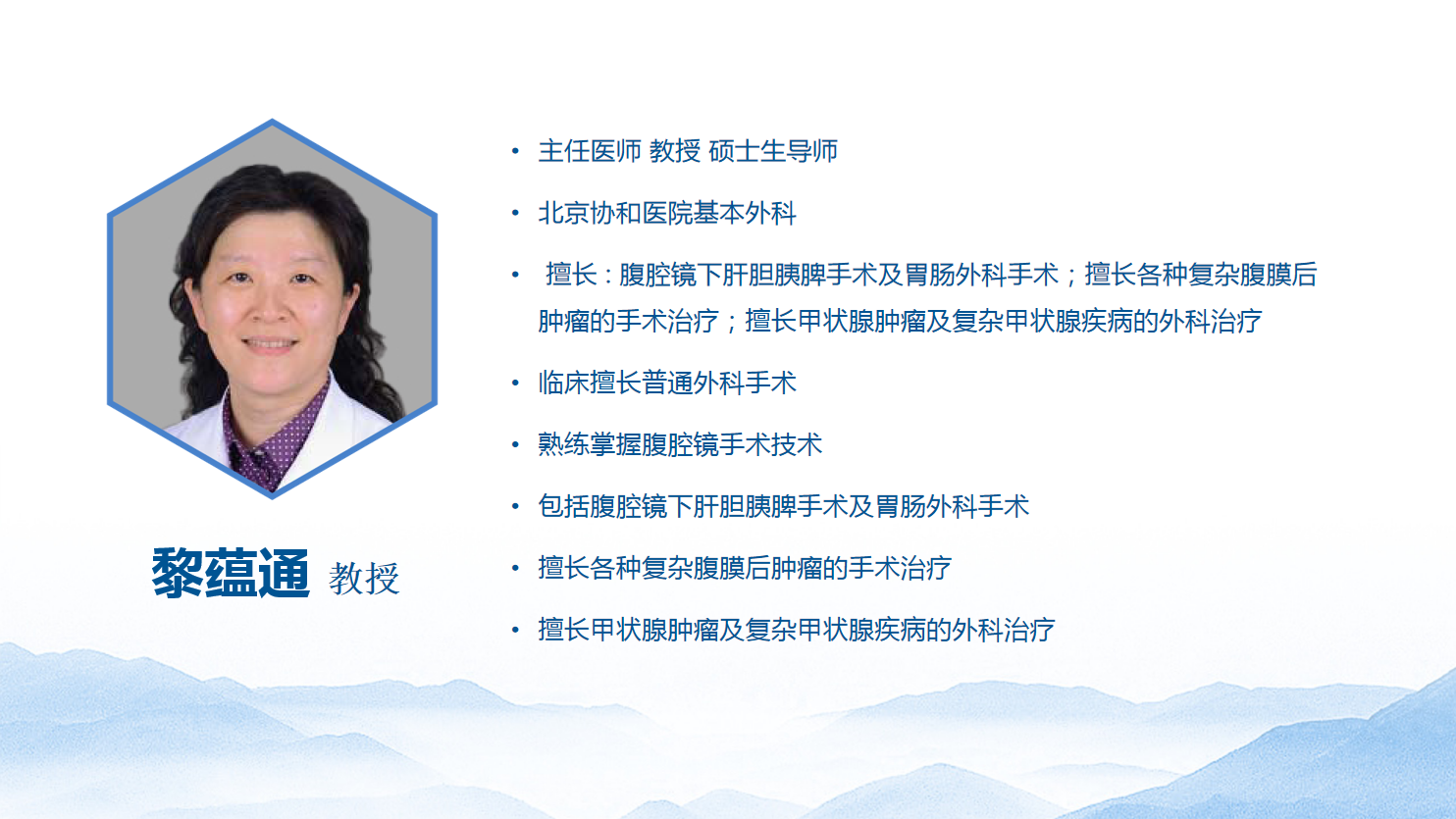 黎蕴通 教授

• 主任医师 教授 硕士生导师

• 北京协和医院基本外科

• 擅长：腹腔镜下肝胆胰脾手术及胃肠外科手术；擅长各种复杂腹膜后肿瘤的手术治疗；擅长甲状腺肿瘤及复杂甲状腺疾病的外科治疗

• 临床擅长普通外科手术

• 熟练掌握腹腔镜手术技术

• 包括腹腔镜下肝胆胰脾手术及胃肠外科手术

• 擅长各种复杂腹膜后肿瘤的手术治疗

• 擅长甲状腺肿瘤及复杂甲状腺疾病的外科治疗